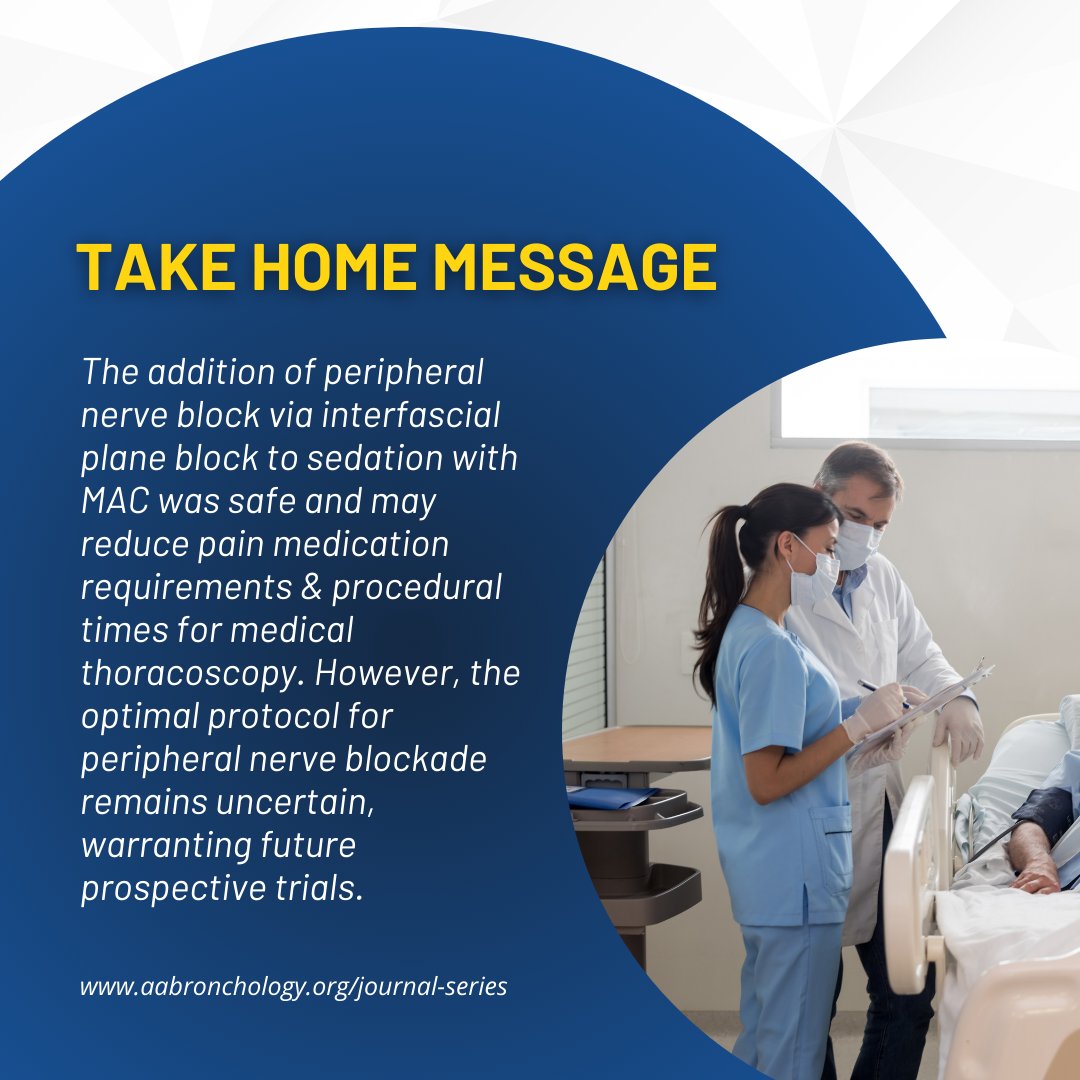 TAKE HOME MESSAGE

The addition of peripheral nerve block via interfascial plane block to sedation with MAC was safe and may reduce pain medication requirements & procedural times for medical thoracoscopy. However, the optimal protocol for peripheral nerve blockade remains uncertain, warranting future prospective trials.

www.aabronchology.org/journal-series